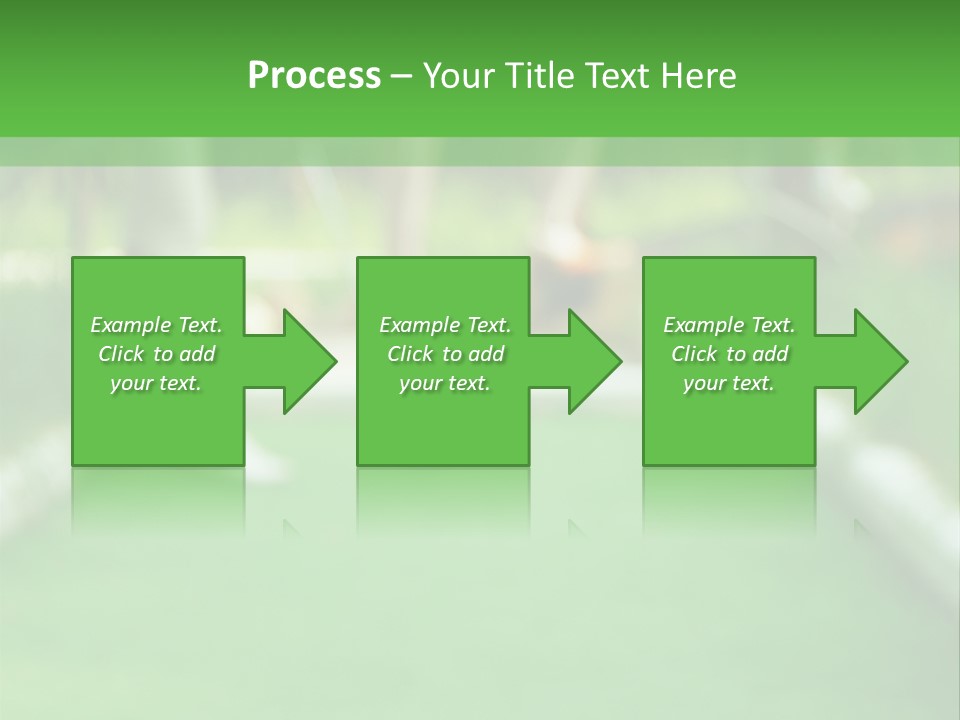 Process – Your Title Text Here

Example Text. Click to add your text.

Example Text. Click to add your text.

Example Text. Click to add your text.